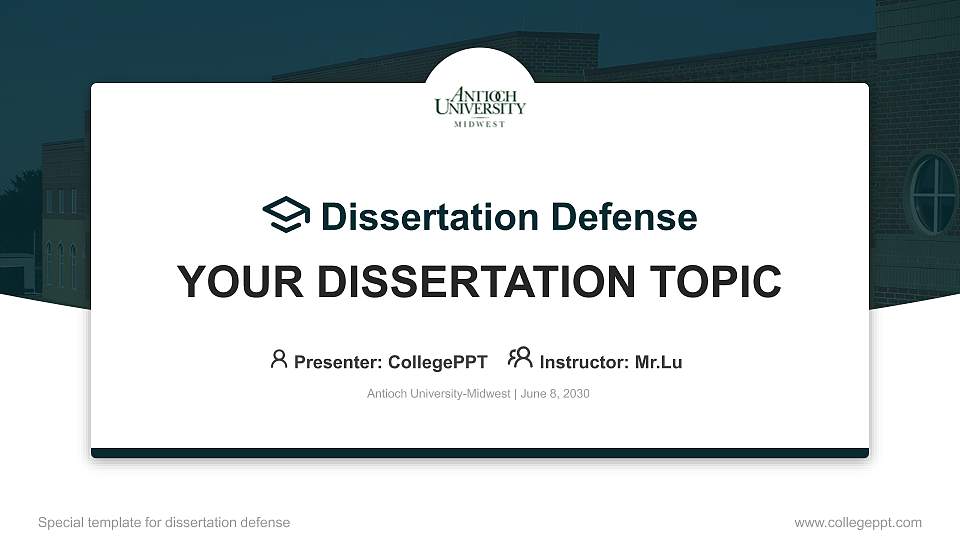 ANTIOCH UNIVERSITY MIDWEST

Dissertation Defense

YOUR DISSERTATION TOPIC

Presenter: CollegePPT Instructor: Mr.Lu

Antioch University-Midwest | June 8, 2030

Special template for dissertation defense

www.collegeppt.com